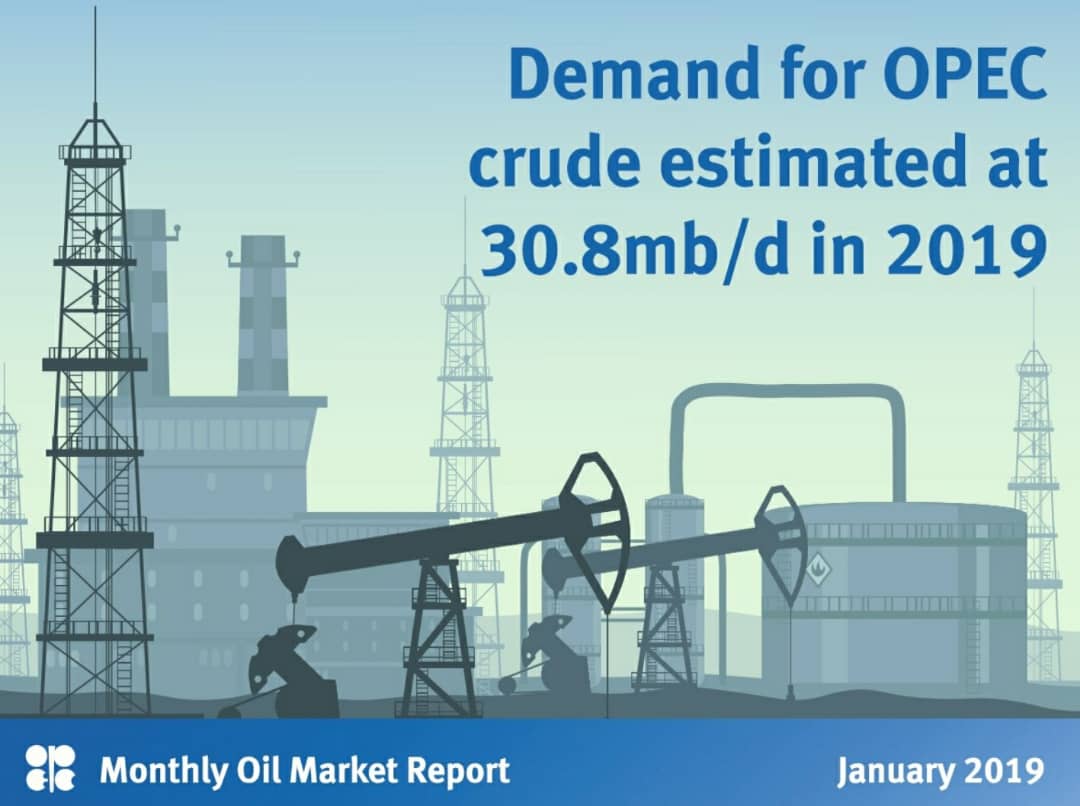 Demand for OPEC crude estimated at 30.8mb/d in 2019

Monthly Oil Market Report

January 2019